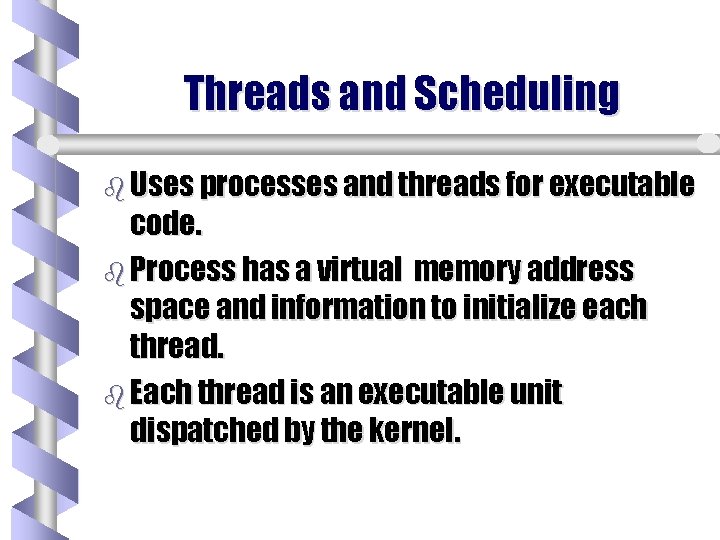 Threads and Scheduling

Uses processes and threads for executable code.

Process has a virtual memory address space and information to initialize each thread.

Each thread is an executable unit dispatched by the kernel.